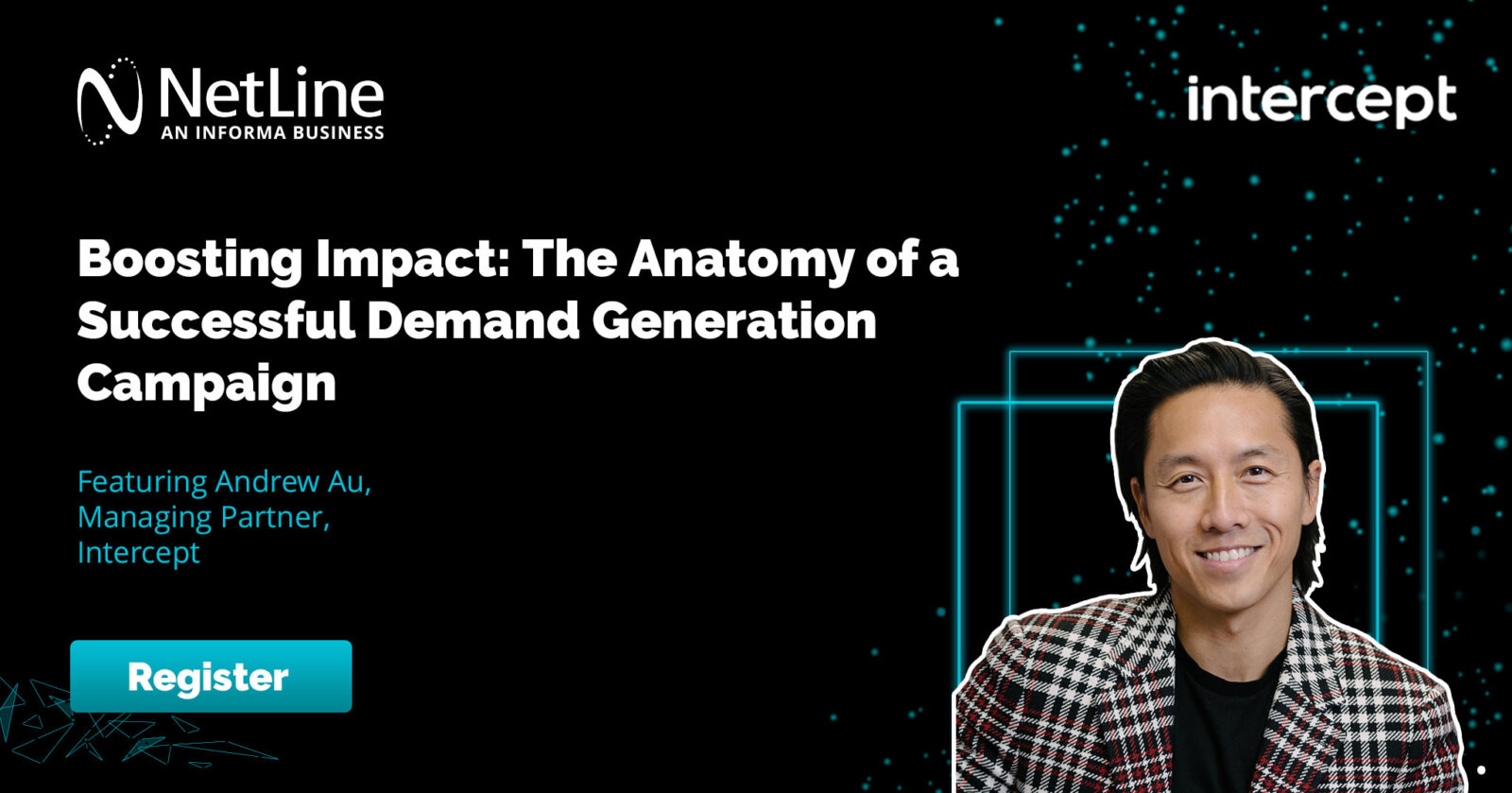 NetLine
AN INFORMA BUSINESS

intercept

Boosting Impact: The Anatomy of a Successful Demand Generation Campaign

Featuring Andrew Au, Managing Partner, Intercept

Register